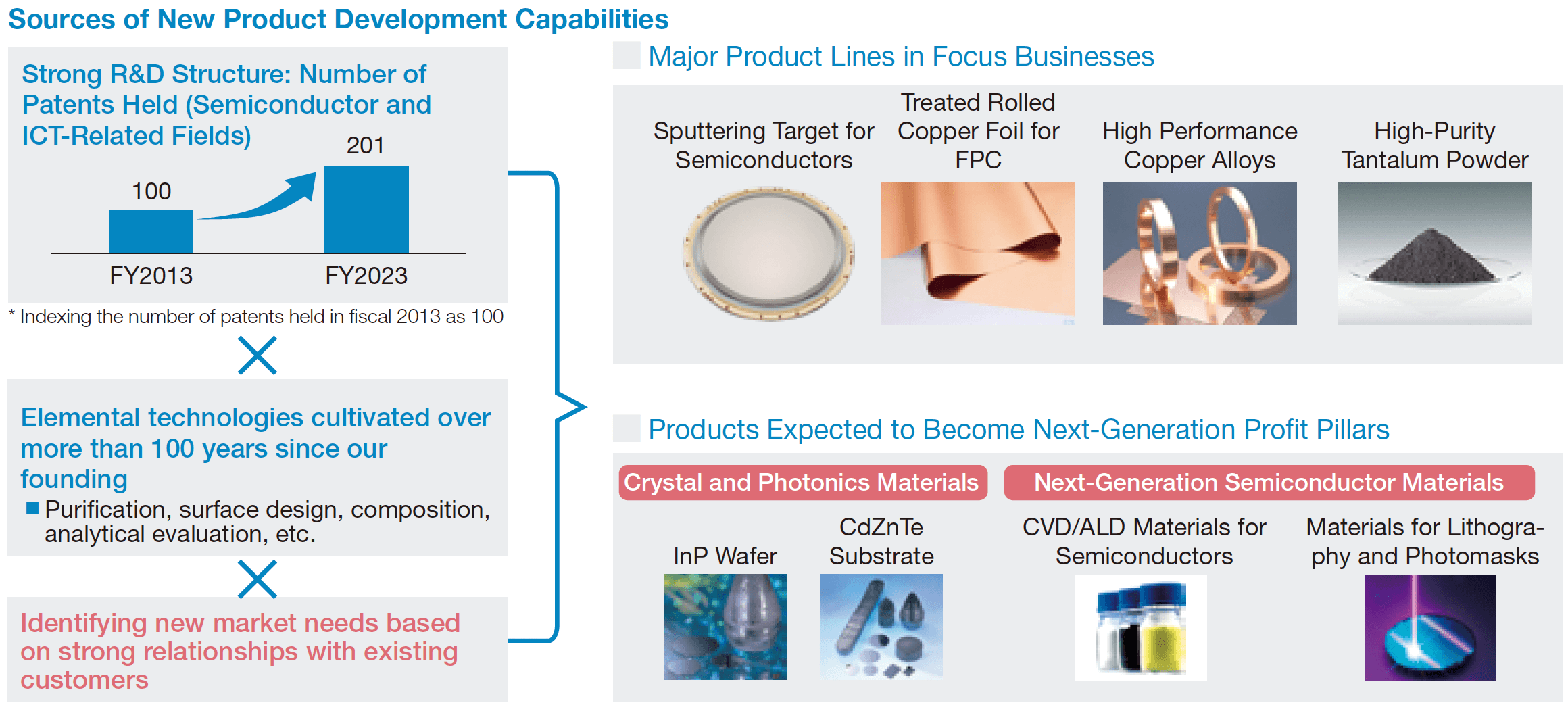 Sources of New Product Development Capabilities

Strong R&D Structure: Number of Patents Held (Semiconductor and ICT-Related Fields)

100

201

FY2013

FY2023

* Indexing the number of patents held in fiscal 2013 as 100

×

Elemental technologies cultivated over more than 100 years since our founding

■ Purification, surface design, composition, analytical evaluation, etc.

×

Identifying new market needs based on strong relationships with existing customers

Major Product Lines in Focus Businesses

Sputtering Target for Semiconductors

Treated Rolled Copper Foil for FPC

High Performance Copper Alloys

High-Purity Tantalum Powder

Products Expected to Become Next-Generation Profit Pillars

Crystal and Photonics Materials

Next-Generation Semiconductor Materials

InP Wafer

CdZnTe Substrate

CVD/ALD Materials for Semiconductors

Materials for Lithography and Photomasks